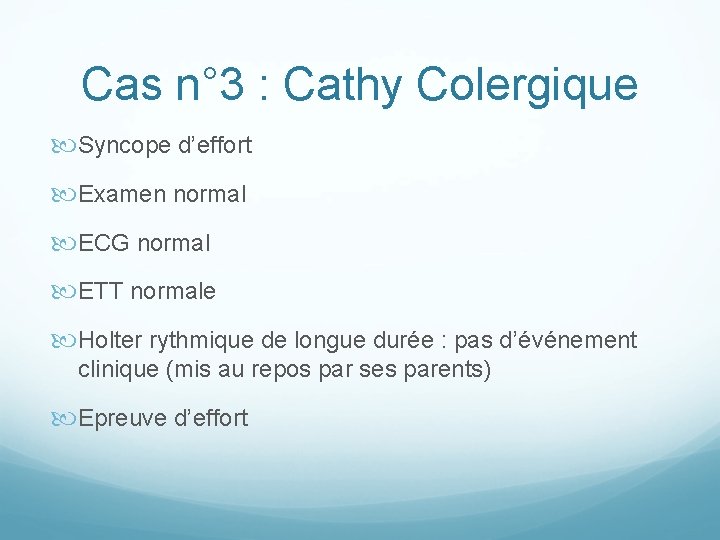 Cas n°3 : Cathy Colergique

Syncope d’effort

Examen normal

ECG normal

ETT normale

Holter rythmique de longue durée : pas d’événement clinique (mis au repos par ses parents)

Epreuve d’effort